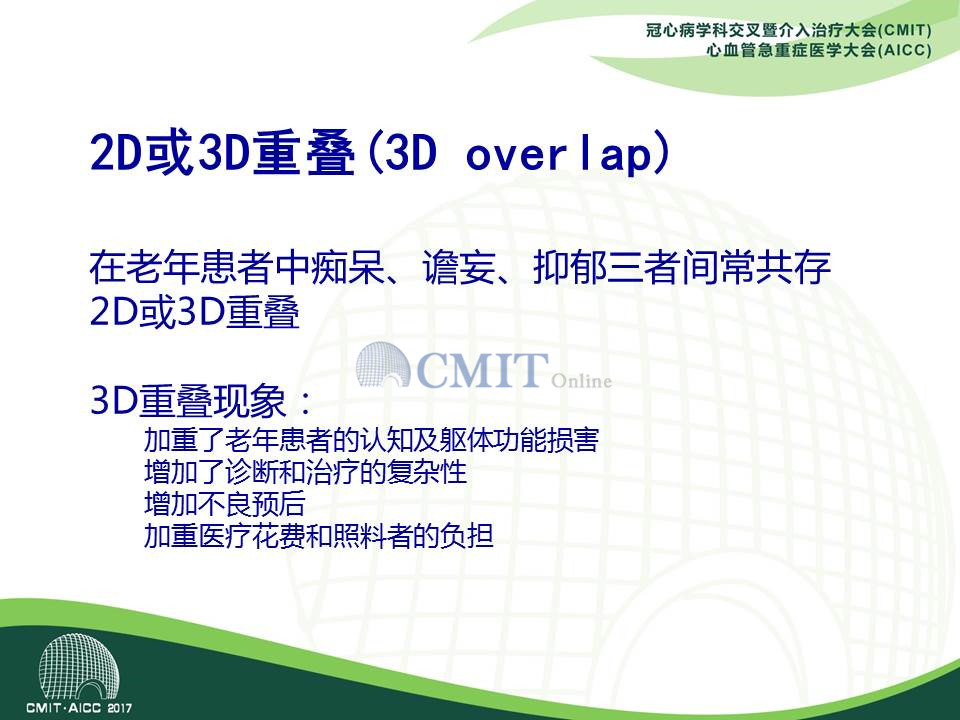 冠心病学科交叉暨介入治疗大会(CMIT)
心血管急重症医学大会(AICC)

2D或3D重叠(3D overlap)

在老年患者中痴呆、谵妄、抑郁三者间常共存
2D或3D重叠

CMIT Online

3D重叠现象：
加重了老年患者的认知及躯体功能损害
增加了诊断和治疗的复杂性
增加不良预后
加重医疗花费和照料者的负担

CMIT·AICC 2017